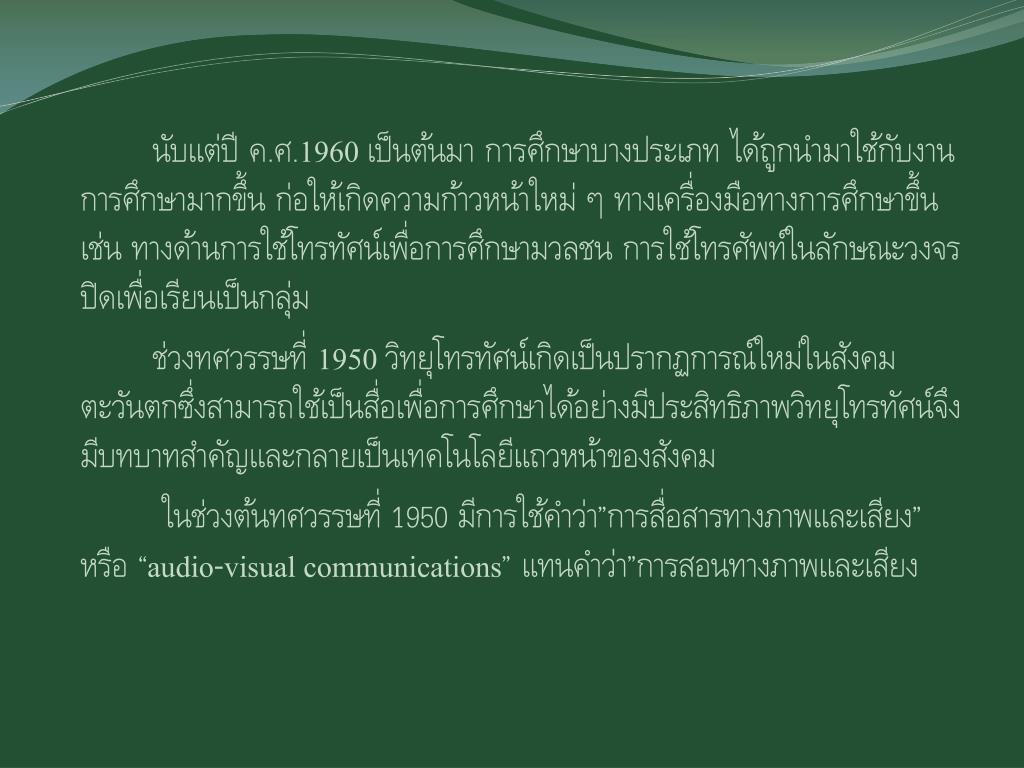 นับแต่ปี ค.ศ.1960 เป็นต้นมา การศึกษาบางประเภท ได้ถูกนำมาใช้กับงานการศึกษามากขึ้น ก่อให้เกิดความก้าวหน้าใหม่ ๆ ทางเครื่องมือทางการศึกษาขึ้น เช่น ทางด้านการใช้โทรทัศน์เพื่อการศึกษามวลชน การใช้โทรศัพท์ในลักษณะวงจรปิดเพื่อเรียนเป็นกลุ่ม

ช่วงทศวรรษที่ 1950 วิทยุโทรทัศน์เกิดเป็นปรากฏการณ์ใหม่ในสังคมตะวันตกซึ่งสามารถใช้เป็นสื่อเพื่อการศึกษาได้อย่างมีประสิทธิภาพวิทยุโทรทัศน์จึงมีบทบาทสำคัญและกลายเป็นเทคโนโลยีแถวหน้าของสังคม

ในช่วงต้นทศวรรษที่ 1950 มีการใช้คำว่า”การสื่อสารทางภาพและเสียง” หรือ “audio-visual communications” แทนคำว่า”การสอนทางภาพและเสียง